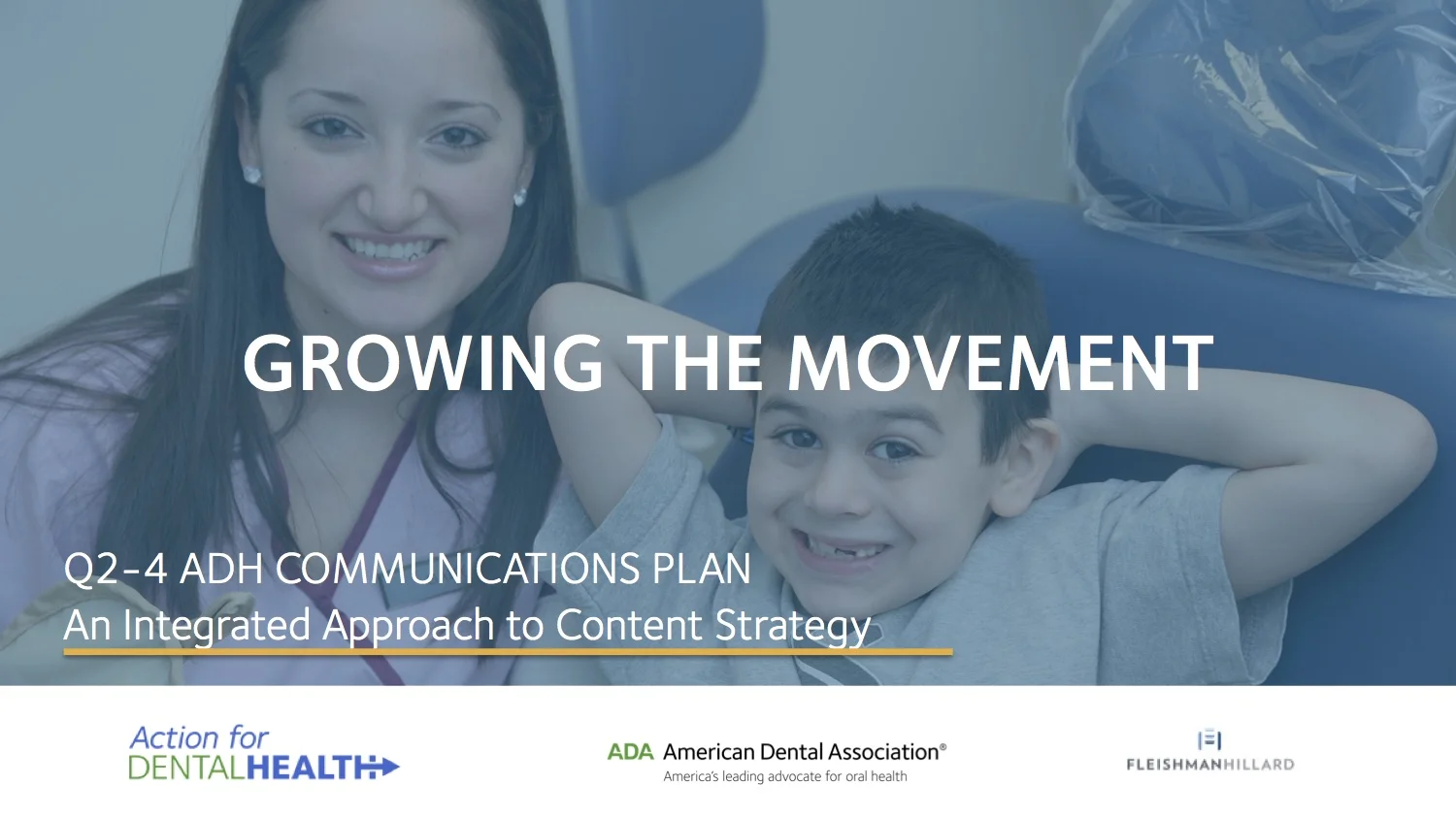 GROWING THE MOVEMENT

Q2-4 ADH COMMUNICATIONS PLAN
An Integrated Approach to Content Strategy

Action for DENTALHEALTH

ADA American Dental Association®
America's leading advocate for oral health

FLEISHMANHILLARD